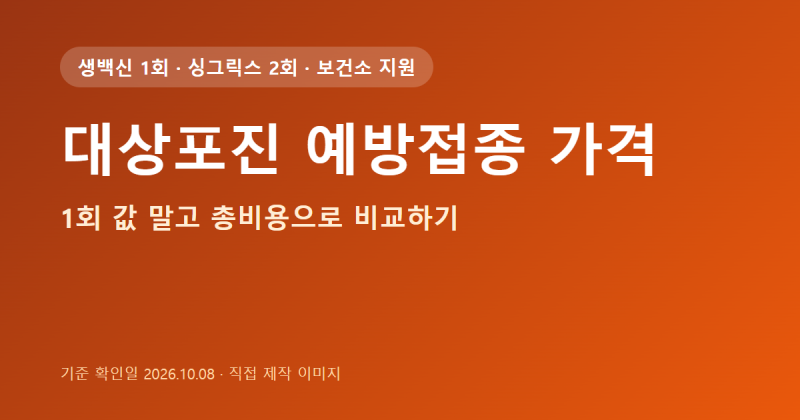 생백신 1회 · 싱그릭스 2회 · 보건소 지원

대상포진 예방접종 가격

1회 값 말고 총비용으로 비교하기

기준 확인일 2026.10.08 · 직접 제작 이미지